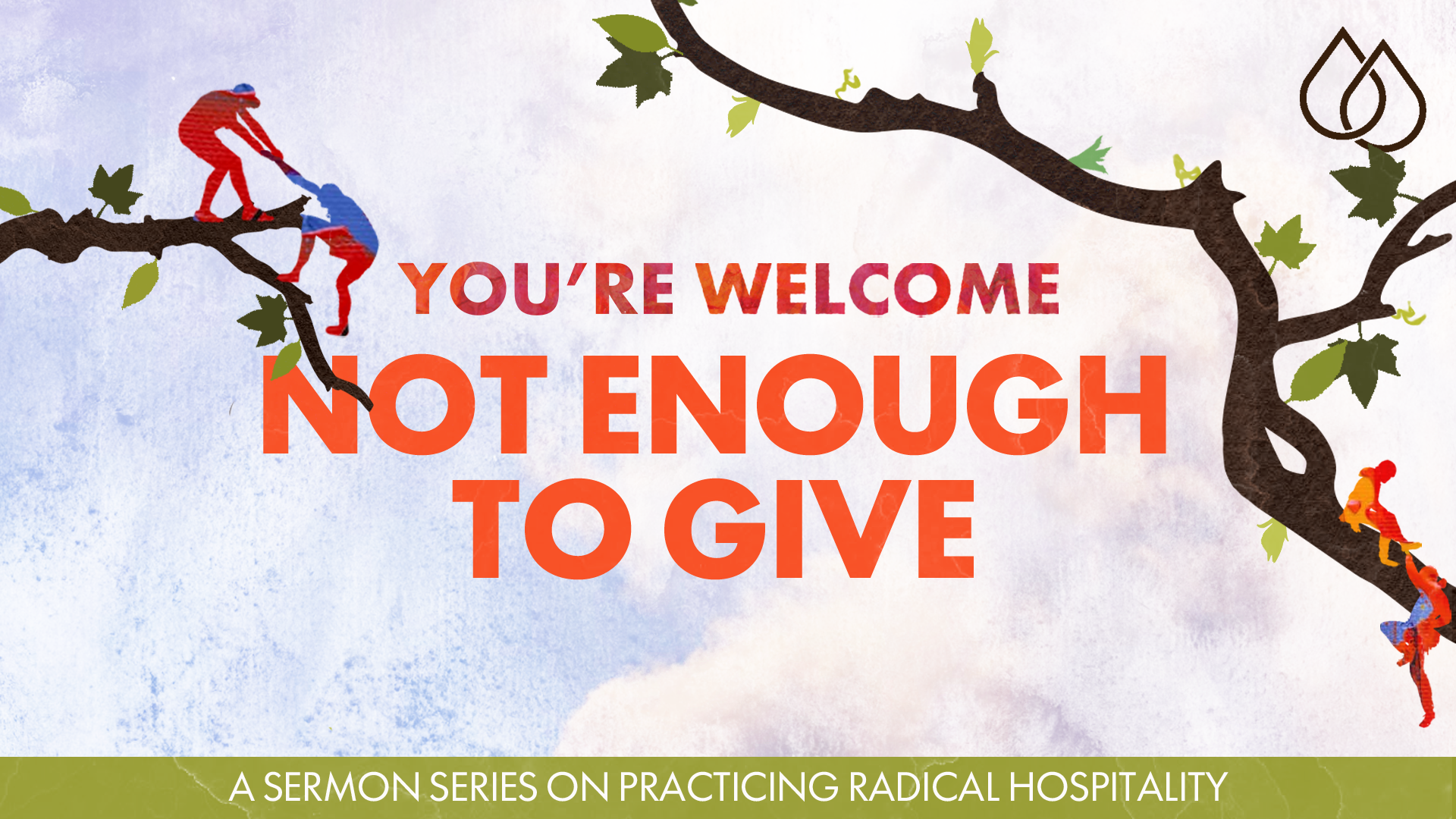 YOU'RE WELCOME

NOT ENOUGH TO GIVE

A SERMON SERIES ON PRACTICING RADICAL HOSPITALITY